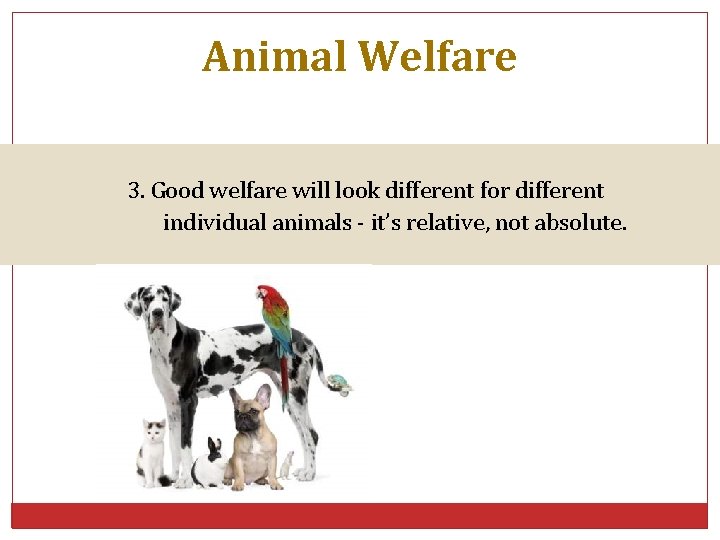 Animal Welfare

3. Good welfare will look different for different individual animals - it's relative, not absolute.